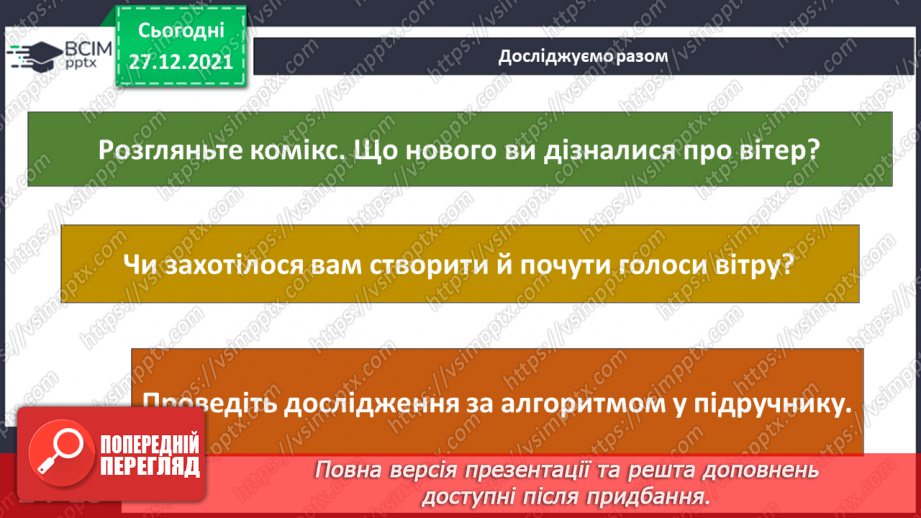 ВСІМ pptx

Сьогодні 27.12.2021

Досліджуємо разом

Розгляньте комікс. Що нового ви дізналися про вітер?

Чи захотілося вам створити й почути голоси вітру?

Проведіть дослідження за алгоритмом у підручнику.

ПОПЕРЕДНІЙ ПЕРЕГЛЯД

Повна версія презентації та решта доповнень доступні після придбання.

https://vsimpptx.com